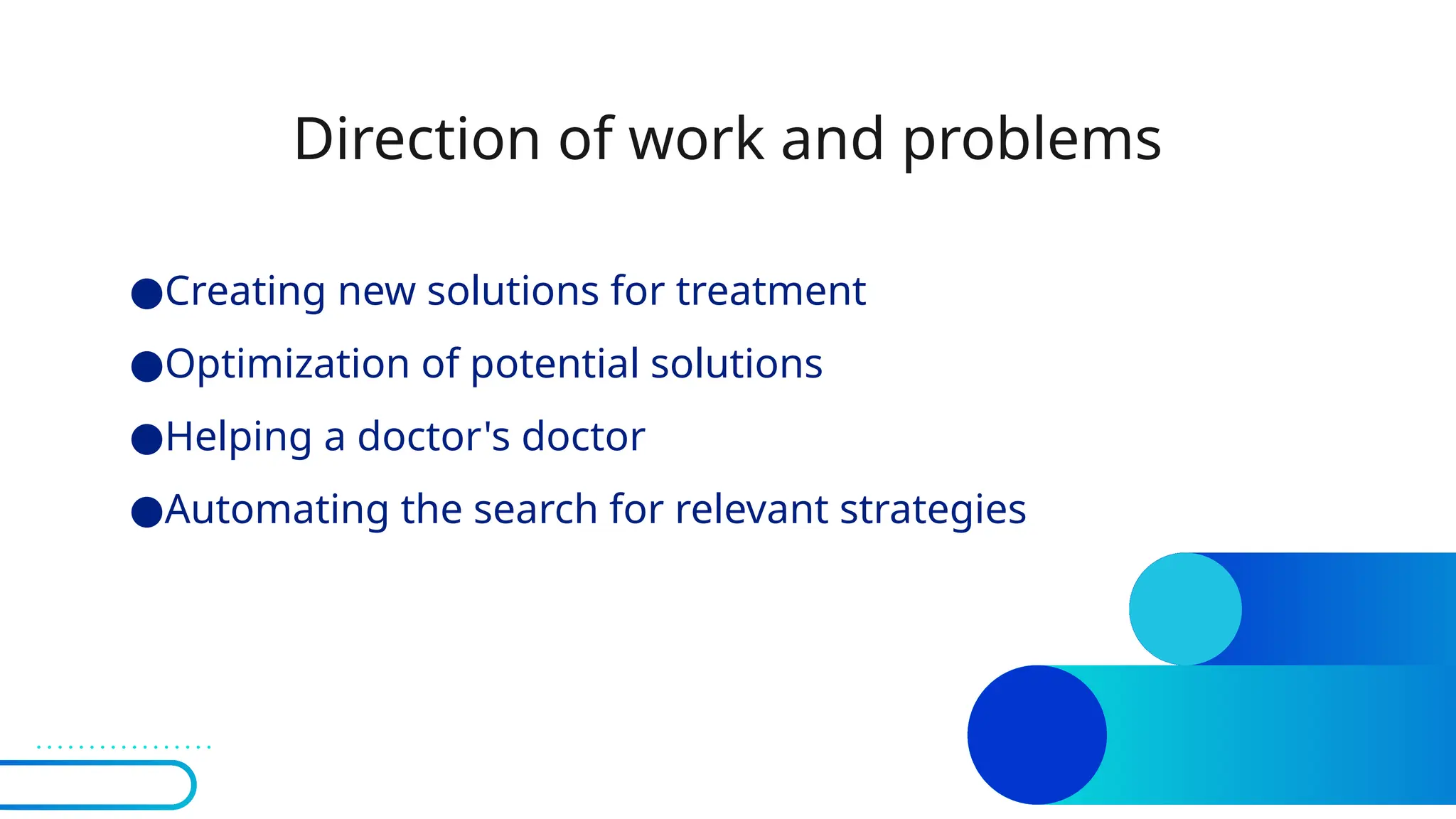 Direction of work and problems

●Creating new solutions for treatment
●Optimization of potential solutions
●Helping a doctor's doctor
●Automating the search for relevant strategies